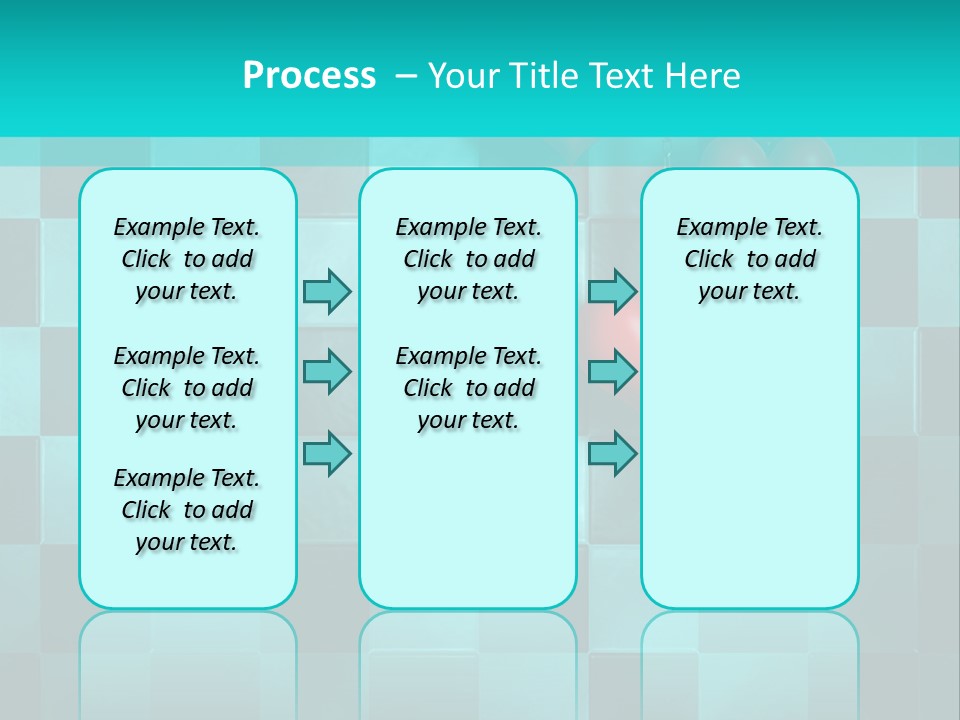 Process – Your Title Text Here

Example Text. Click to add your text.

Example Text. Click to add your text.

Example Text. Click to add your text.

Example Text. Click to add your text.

Example Text. Click to add your text.

Example Text. Click to add your text.